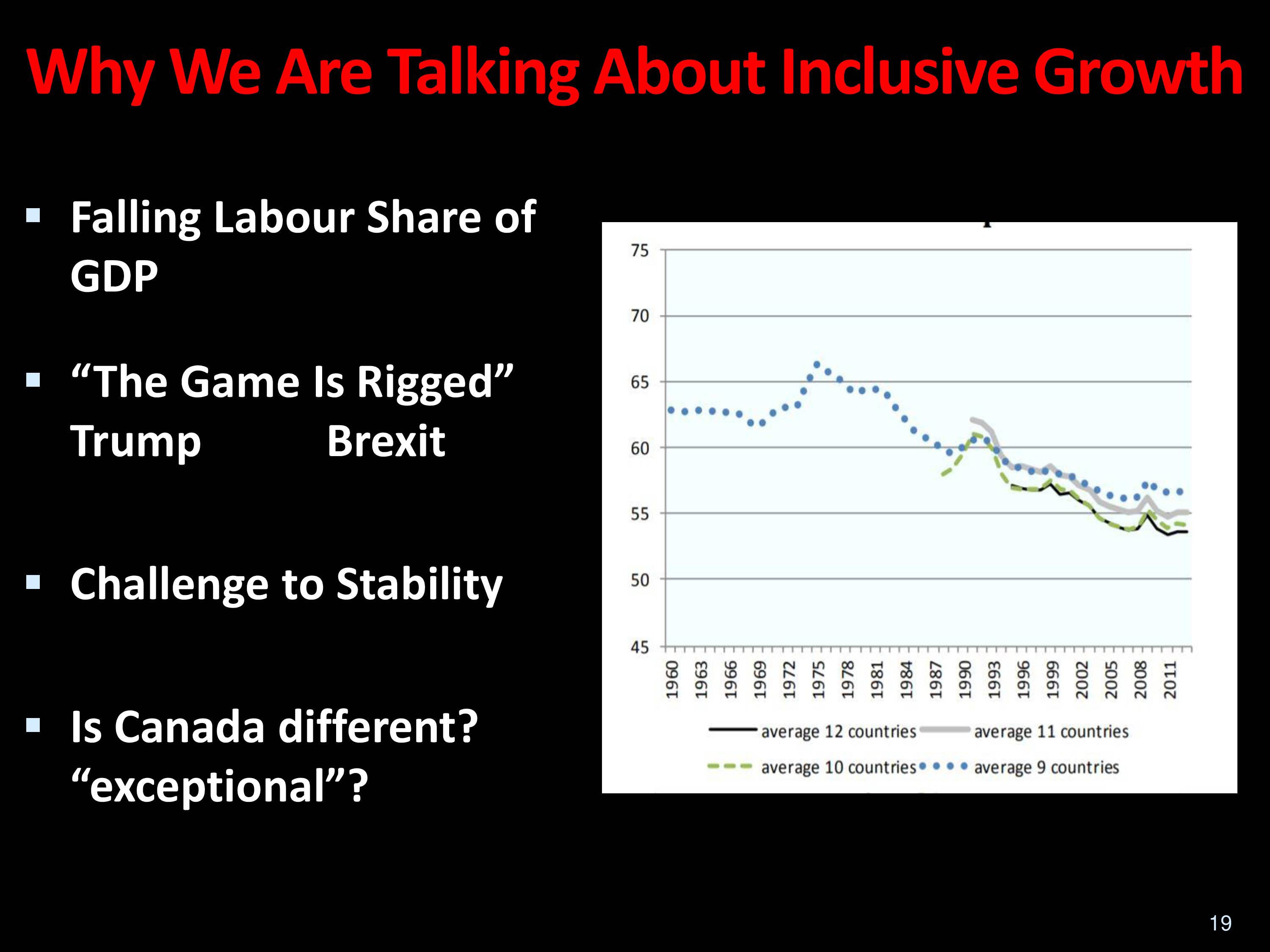 Why We Are Talking About Inclusive Growth

▪ Falling Labour Share of GDP

▪ “The Game Is Rigged”
Trump Brexit

▪ Challenge to Stability

▪ Is Canada different? “exceptional”?

75
70
65
60
55
50
45

1960 1963 1966 1969 1972 1975 1978 1981 1984 1987 1990 1993 1996 1999 2002 2005 2008 2011

average 12 countries
average 11 countries
average 10 countries
average 9 countries

19